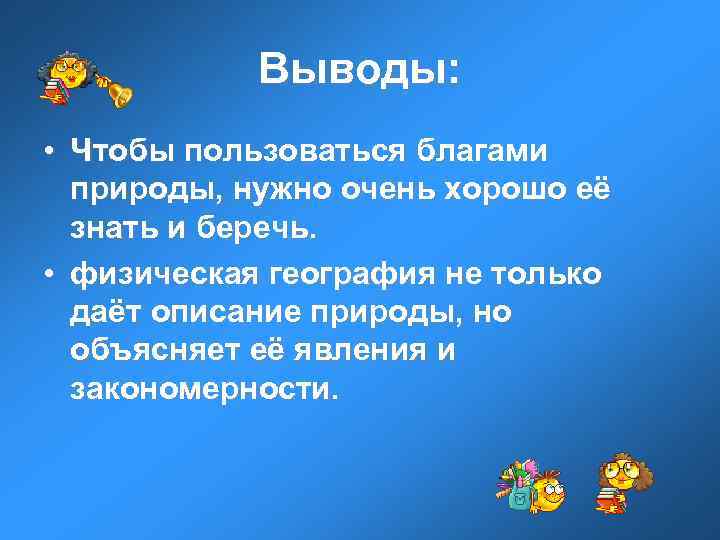 Выводы:

• Чтобы пользоваться благами природы, нужно очень хорошо её знать и беречь.

• физическая география не только даёт описание природы, но объясняет её явления и закономерности.